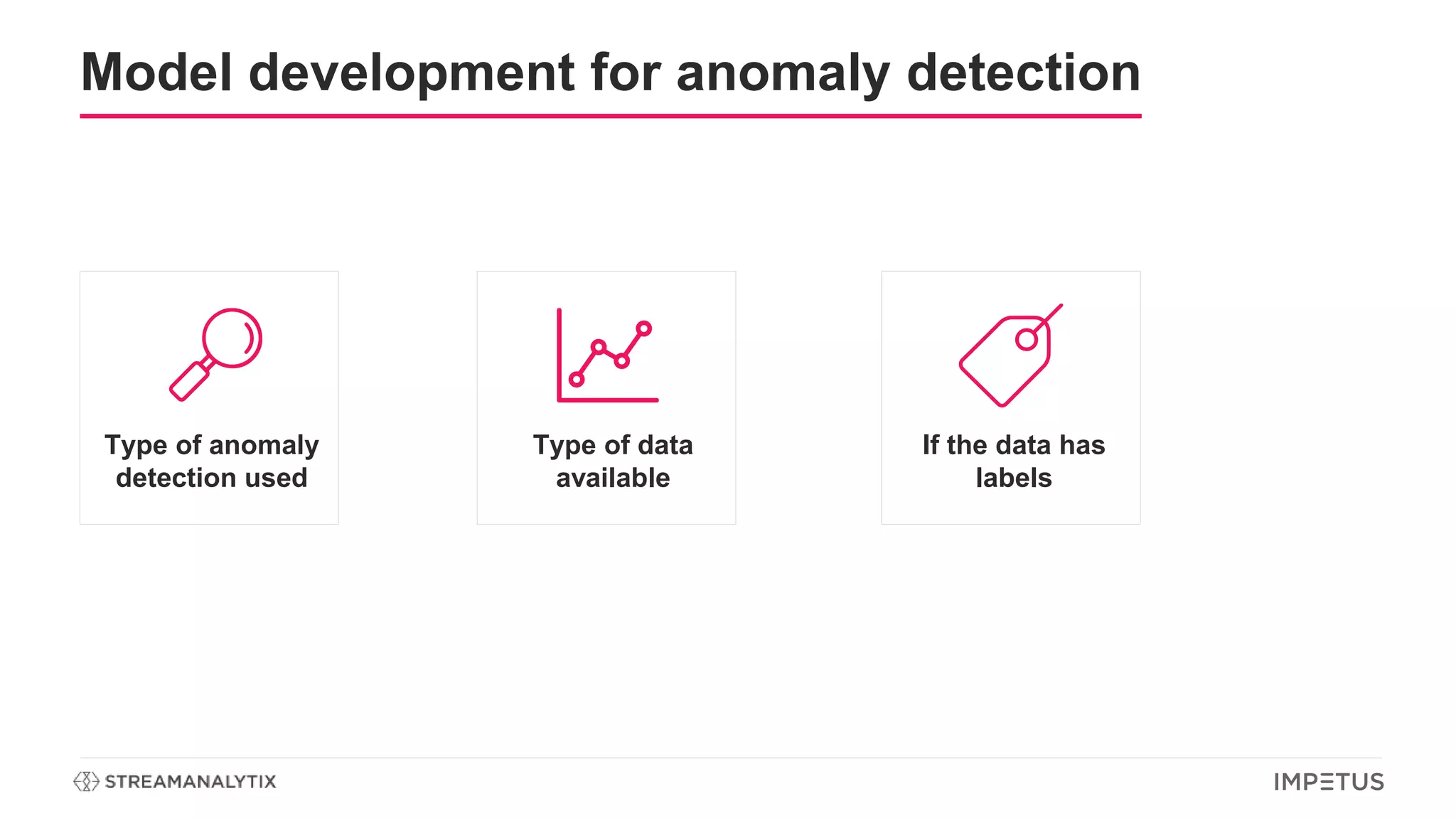 Model development for anomaly detection

Type of anomaly detection used

Type of data available

If the data has labels

STREAMANALYTIX

IMPETUS